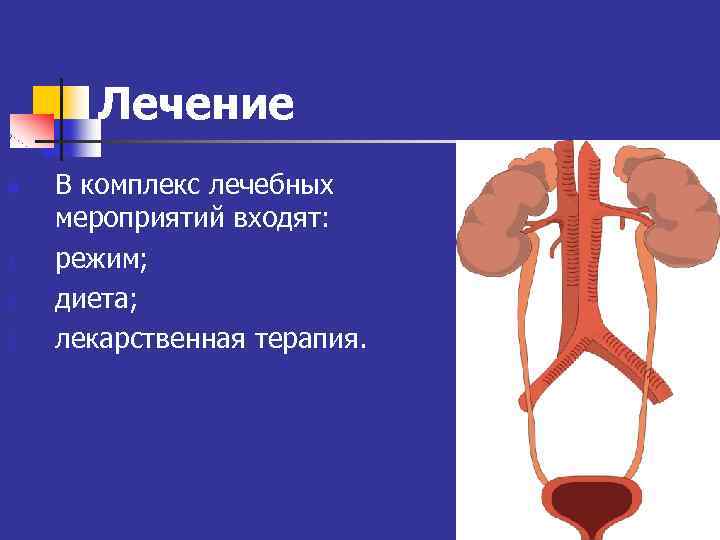 Лечение

В комплекс лечебных мероприятий входят:

режим;

диета;

лекарственная терапия.